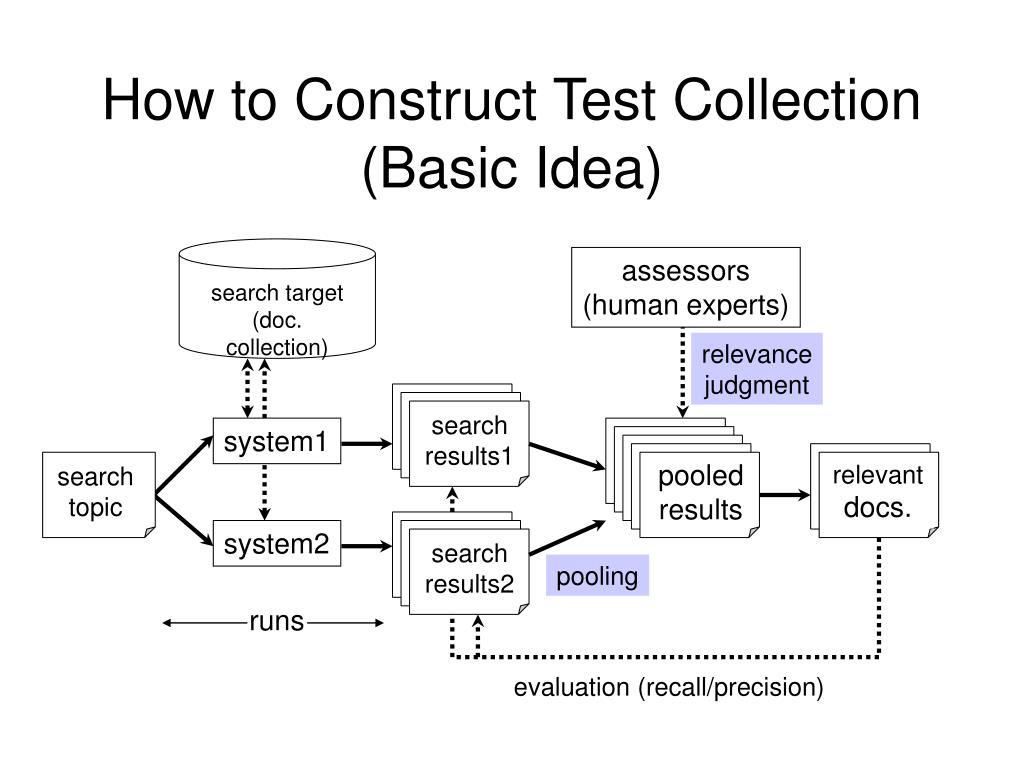 How to Construct Test Collection (Basic Idea)

search target (doc. collection)

assessors (human experts)

relevance judgment

search topic

system1

system2

search results1

search results2

pooled results

relevant docs.

pooling

runs

evaluation (recall/precision)